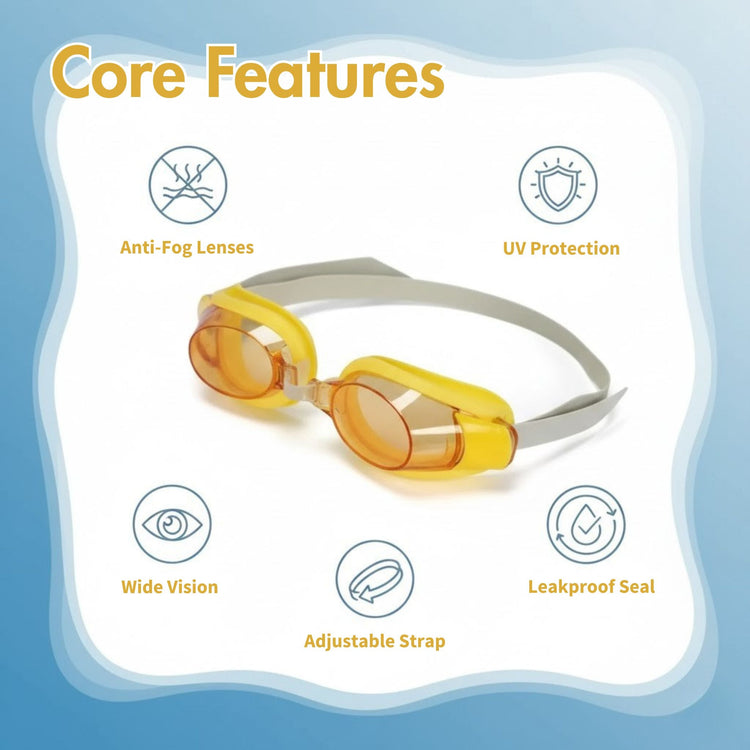 Core Features

Anti-Fog Lenses

UV Protection

Wide Vision

Adjustable Strap

Leakproof Seal